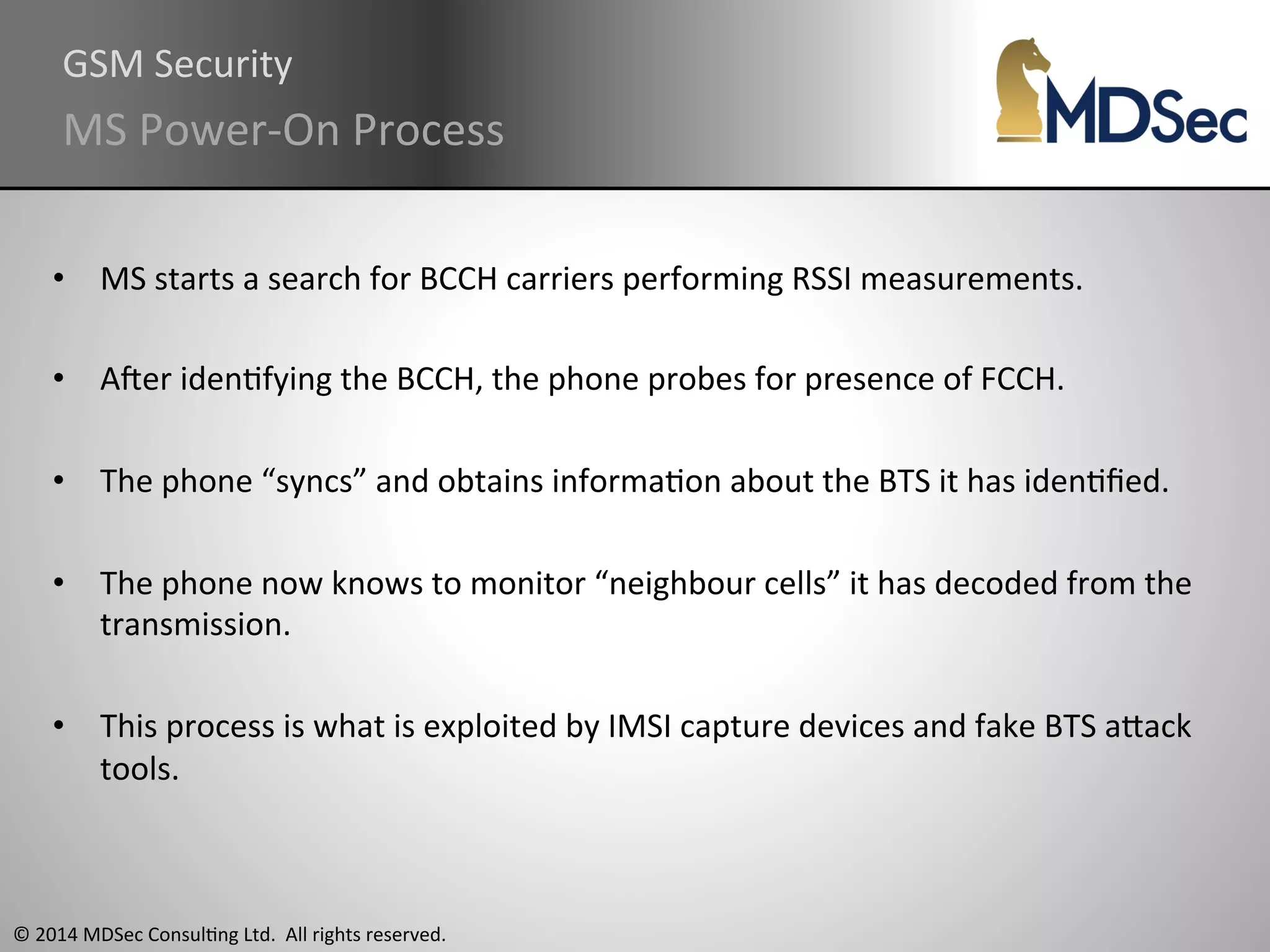 GSM Security
MS Power-On Process

MDSec

• MS starts a search for BCCH carriers performing RSSI measurements.

• After identifying the BCCH, the phone probes for presence of FCCH.

• The phone “syncs” and obtains information about the BTS it has identified.

• The phone now knows to monitor “neighbour cells” it has decoded from the transmission.

• This process is what is exploited by IMSI capture devices and fake BTS attack tools.

© 2014 MDSec Consulting Ltd. All rights reserved.